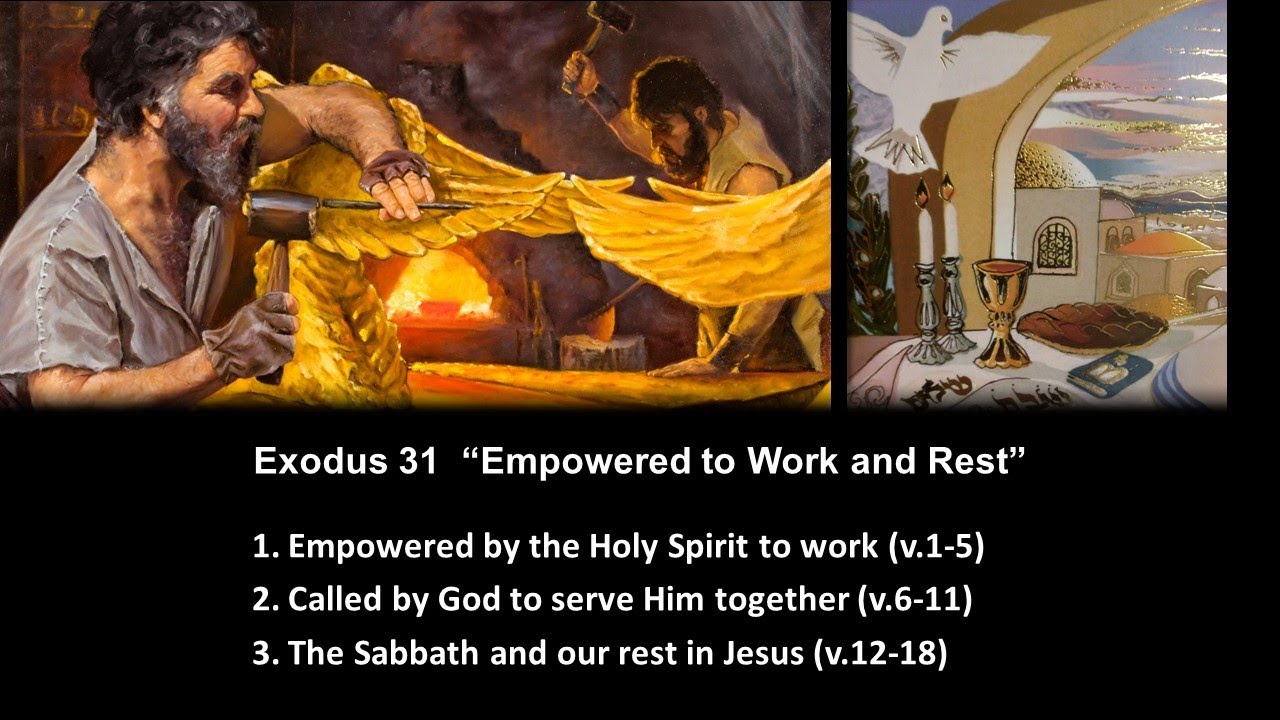 Exodus 31 “Empowered to Work and Rest”

1. Empowered by the Holy Spirit to work (v.1-5)
2. Called by God to serve Him together (v.6-11)
3. The Sabbath and our rest in Jesus (v.12-18)